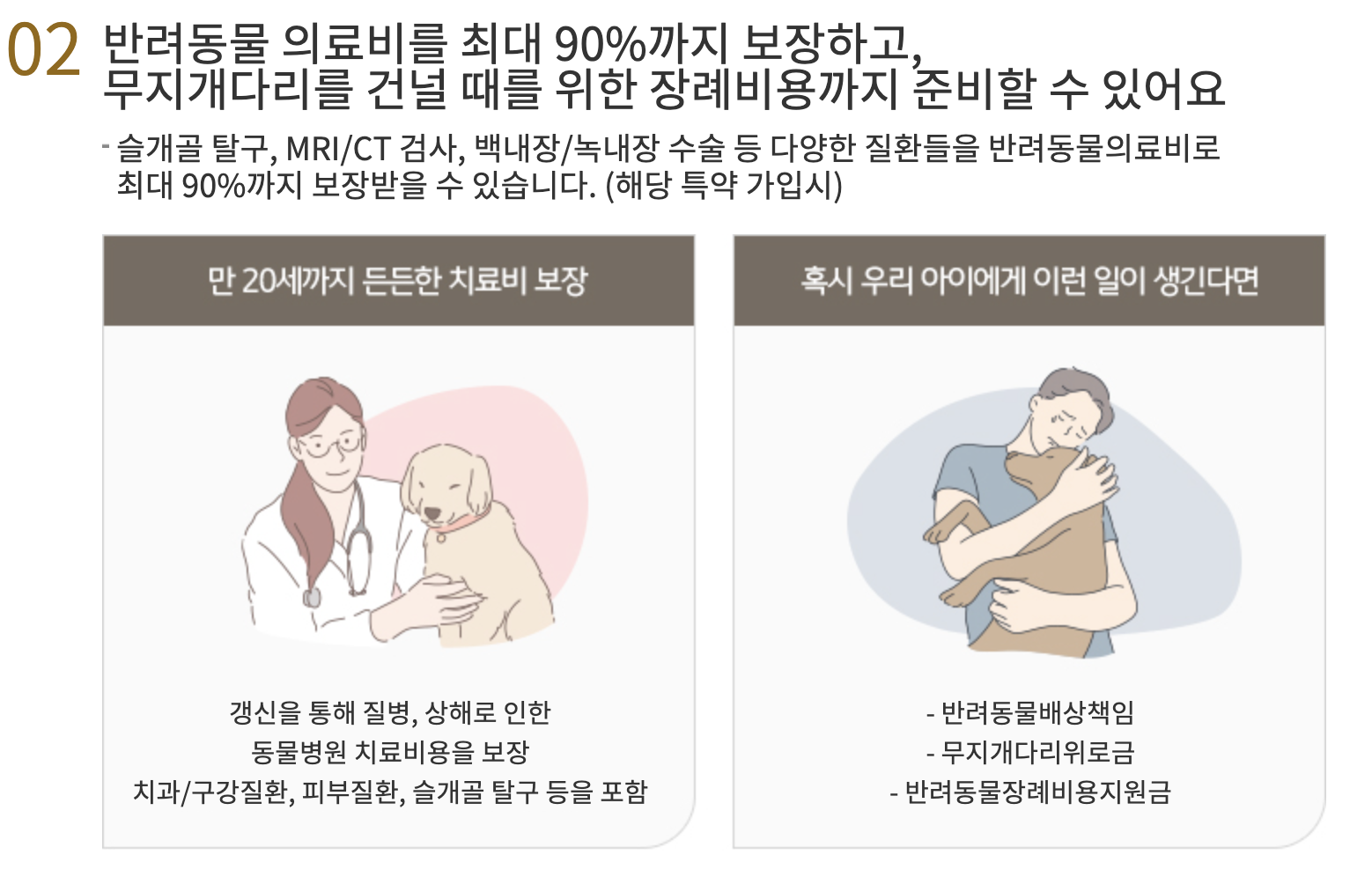 02 반려동물 의료비를 최대 90%까지 보장하고,
무지개다리를 건널 때를 위한 장례비용까지 준비할 수 있어요

- 슬개골 탈구, MRI/CT 검사, 백내장/녹내장 수술 등 다양한 질환들을 반려동물의료비로 최대 90%까지 보장받을 수 있습니다. (해당 특약 가입시)

만 20세까지 든든한 치료비 보장

갱신을 통해 질병, 상해로 인한
동물병원 치료비용을 보장
치과/구강질환, 피부질환, 슬개골 탈구 등을 포함

혹시 우리 아이에게 이런 일이 생긴다면

- 반려동물배상책임
- 무지개다리위로금
- 반려동물장례비용지원금